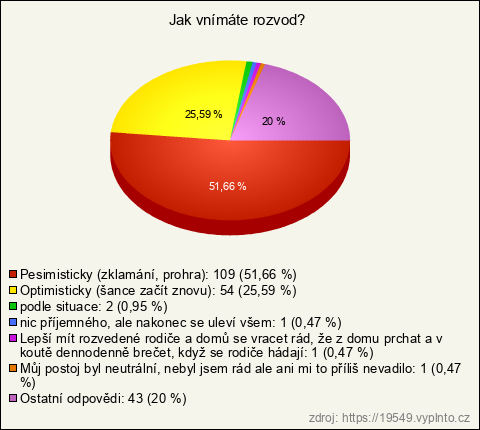 Jak vnímáte rozvod?

25,59 %

20 %

51,66 %

Pesimisticky (zklamání, prohra): 109 (51,66 %)
Optimisticky (šance začít znovu): 54 (25,59 %)
podle situace: 2 (0,95 %)
nic příjemného, ale nakonec se uleví všem: 1 (0,47 %)
Lepší mít rozvedené rodiče a domů se vracet rád, že z domu prchat a v koutě dennodenně brečet, když se rodiče hádají: 1 (0,47 %)
Můj postoj byl neutrální, nebyl jsem rád ale ani mi to příliš nevadilo: 1 (0,47 %)
Ostatní odpovědi: 43 (20 %)

zdroj: https://19549.vyplnto.cz